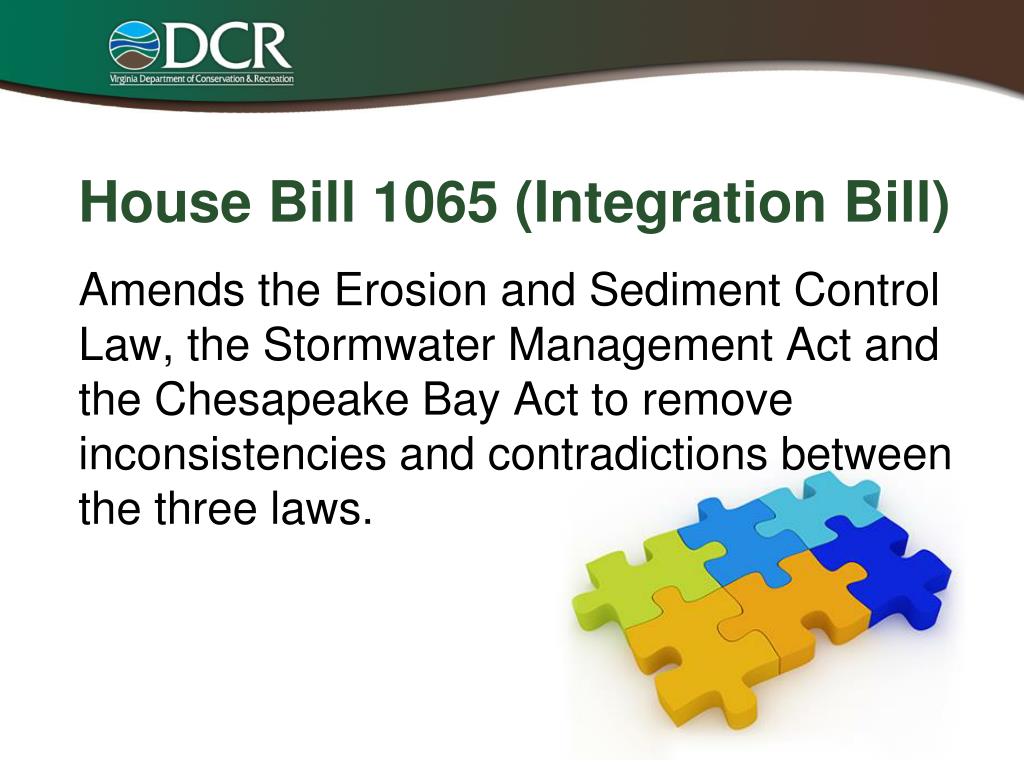 DCR
Virginia Department of Conservation & Recreation

House Bill 1065 (Integration Bill)

Amends the Erosion and Sediment Control Law, the Stormwater Management Act and the Chesapeake Bay Act to remove inconsistencies and contradictions between the three laws.